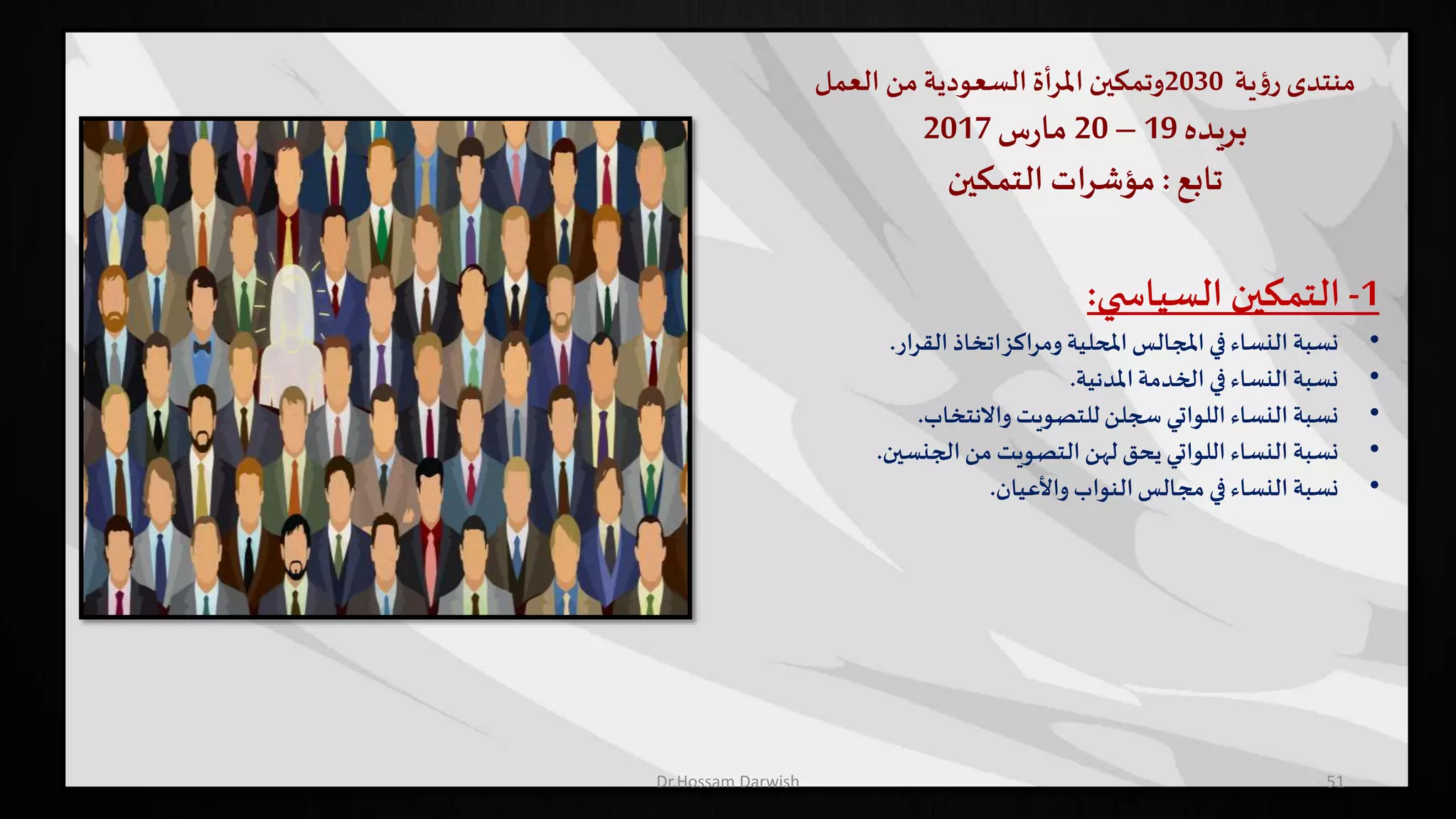 منتدى رؤية 2030وتمكين المرأة السعودية من العمل
بريده 19 – 20 مارس 2017
تابع : مؤشرات التمكين

1- التمكين السياسي:

• نسبة النساء في المجالس المحلية ومراكز اتخاذ القرار.
• نسبة النساء في الخدمة المدنية.
• نسبة النساء اللواتي سجلن للتصويت والانتخاب.
• نسبة النساء اللواتي يحق لهن التصويت من الجنسين.
• نسبة النساء في مجالس النواب والأعيان.

Dr.Hossam Darwish
51